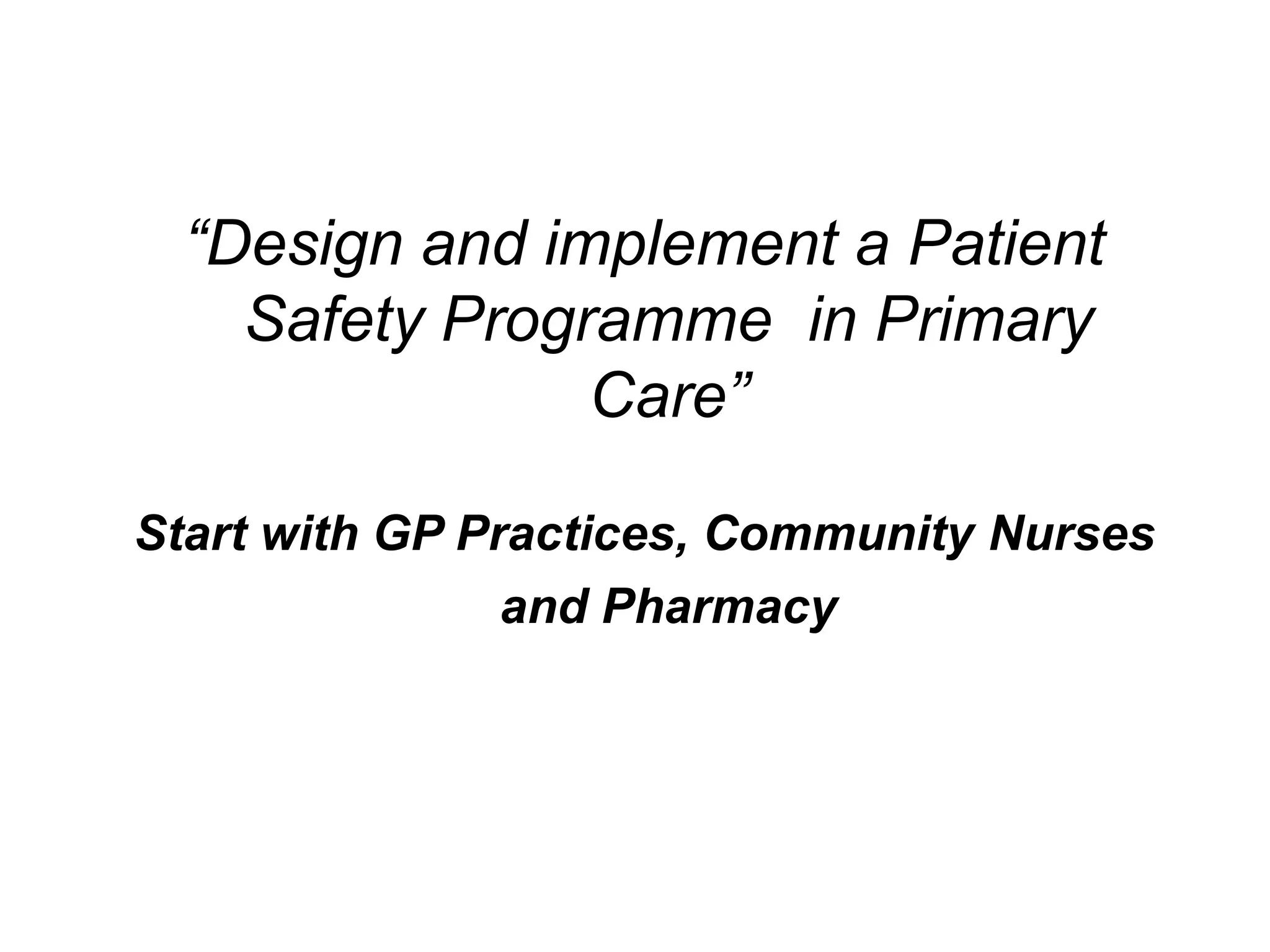 “Design and implement a Patient Safety Programme  in Primary Care”

Start with GP Practices, Community Nurses and Pharmacy